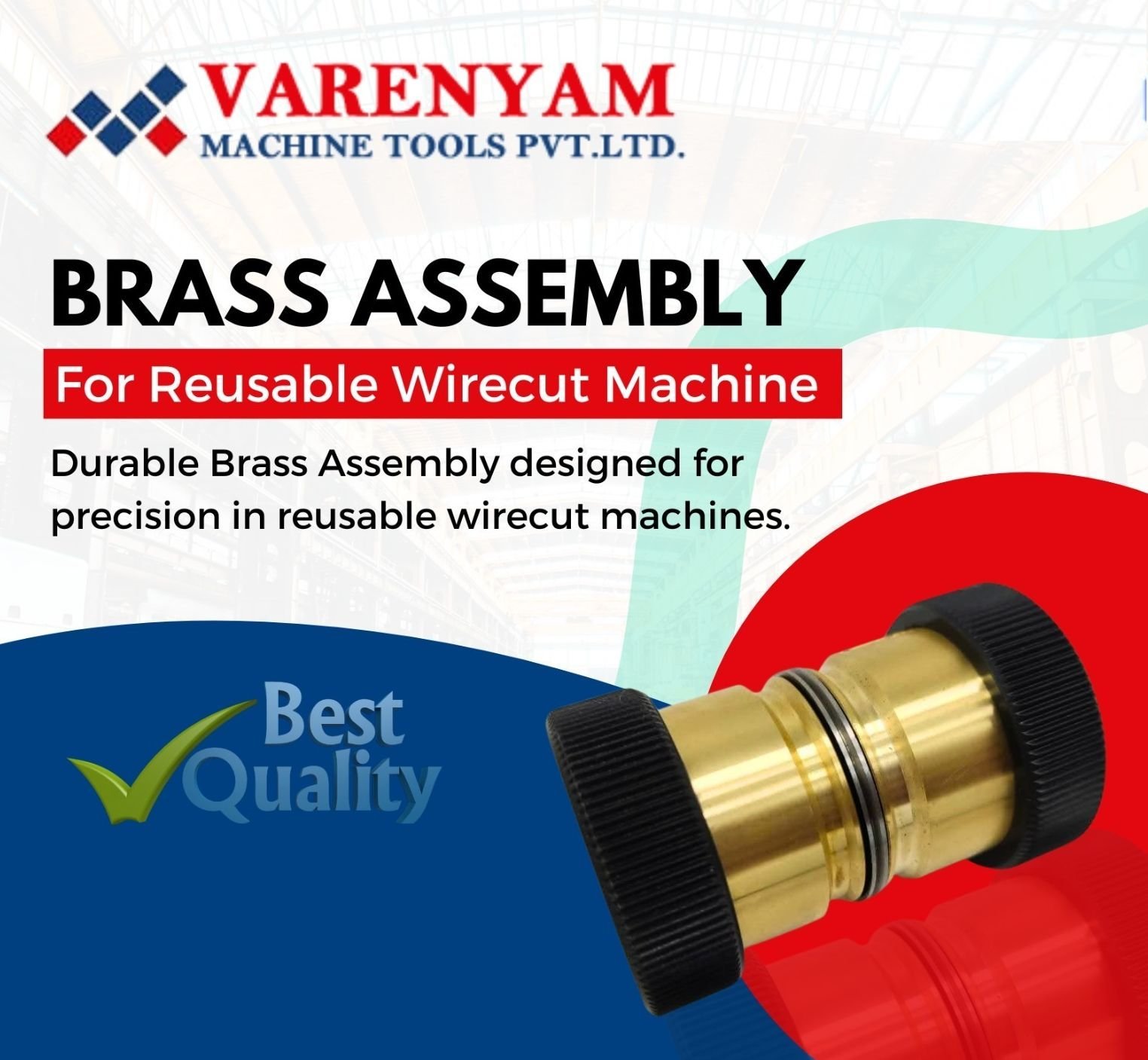 VARENYAM
MACHINE TOOLS PVT.LTD.

BRASS ASSEMBLY

For Reusable Wirecut Machine

Durable Brass Assembly designed for precision in reusable wirecut machines.

Best Quality